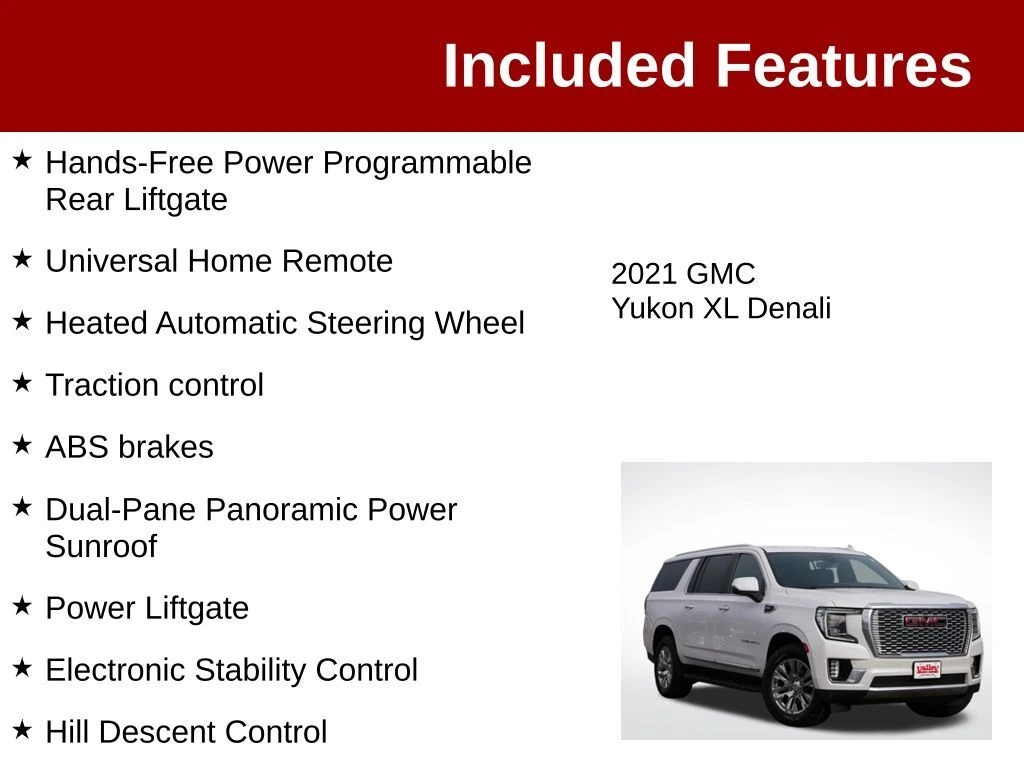 Included Features

★ Hands-Free Power Programmable Rear Liftgate

★ Universal Home Remote

★ Heated Automatic Steering Wheel

★ Traction control

★ ABS brakes

★ Dual-Pane Panoramic Power Sunroof

★ Power Liftgate

★ Electronic Stability Control

★ Hill Descent Control

2021 GMC
Yukon XL Denali

GMC

Valley